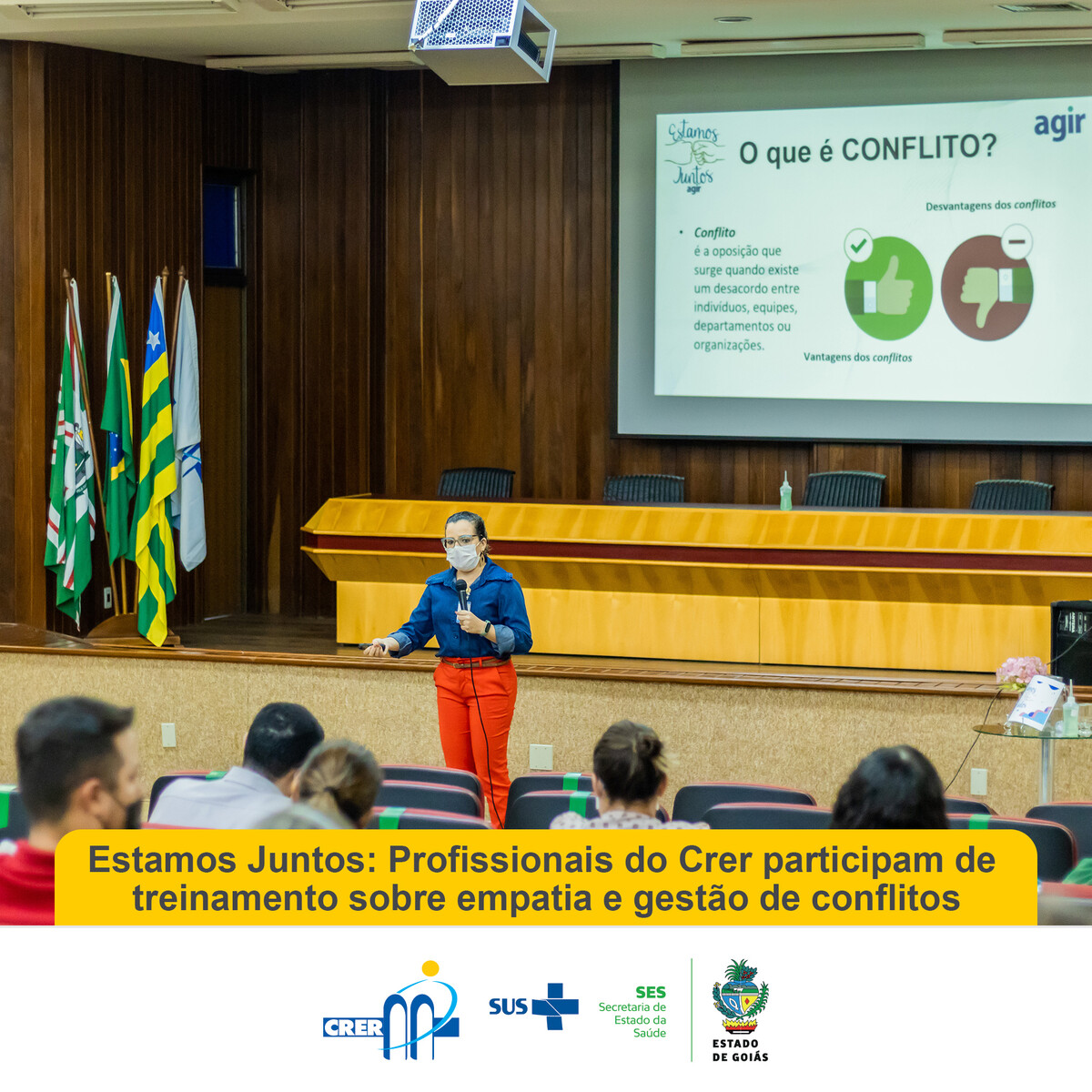 Estamos Juntos agir

O que é CONFLITO?

agir

Desvantagens dos conflitos

• Conflito é a oposição que surge quando existe um desacordo entre indivíduos, equipes, departamentos ou organizações.

Vantagens dos conflitos

Estamos Juntos: Profissionais do Crer participam de treinamento sobre empatia e gestão de conflitos

CRER

SUS

SES Secretaria de Estado da Saúde

ESTADO DE GOIÁS